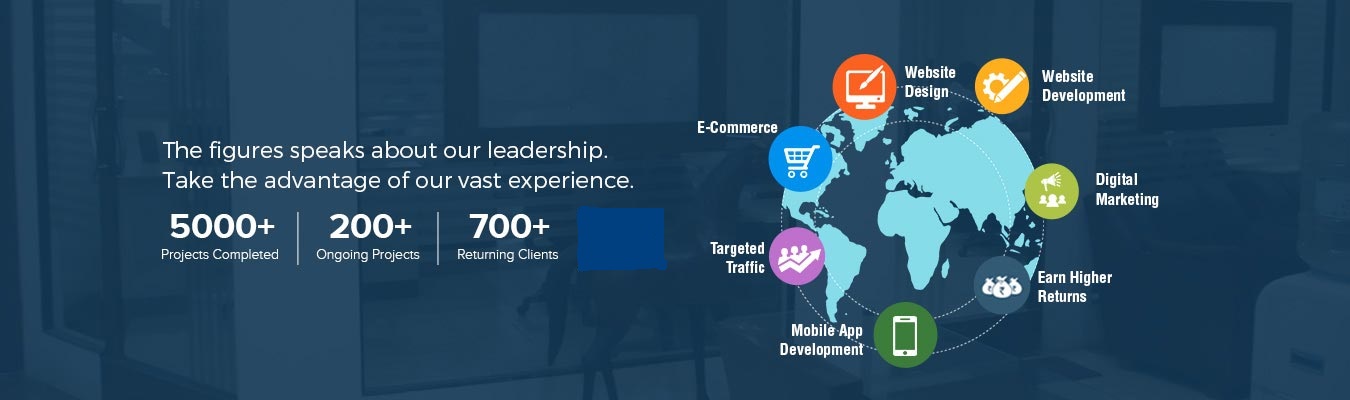 The figures speaks about our leadership.
Take the advantage of our vast experience.

5000+
Projects Completed

200+
Ongoing Projects

700+
Returning Clients

Website Design

Website Development

E-Commerce

Digital Marketing

Targeted Traffic

Earn Higher Returns

Mobile App Development